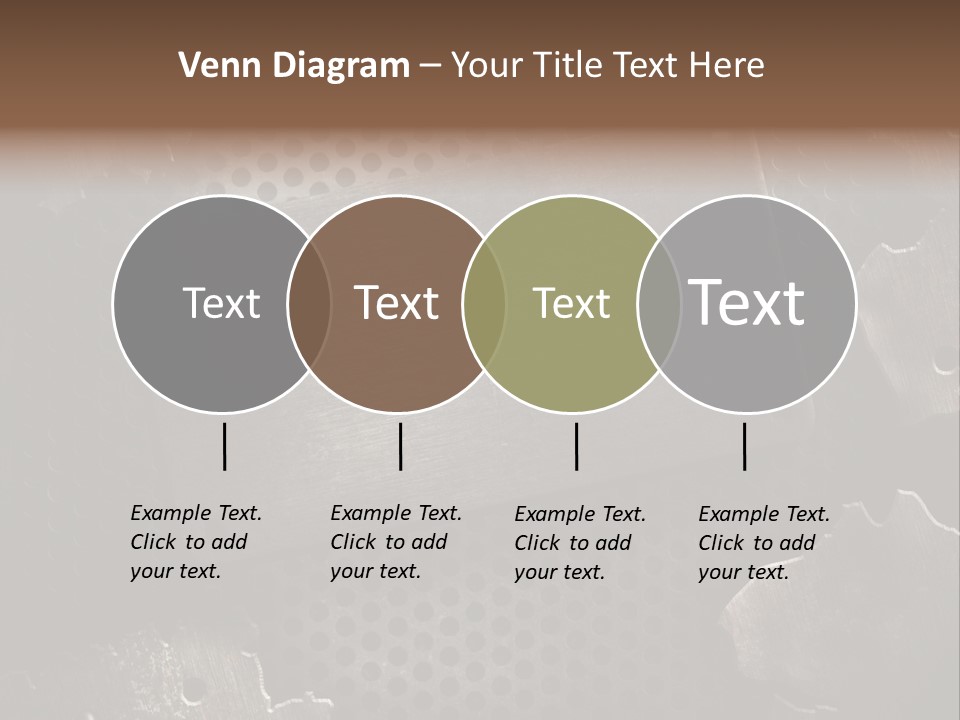 Venn Diagram – Your Title Text Here

Text

Text

Text

Text

Example Text. Click to add your text.

Example Text. Click to add your text.

Example Text. Click to add your text.

Example Text. Click to add your text.